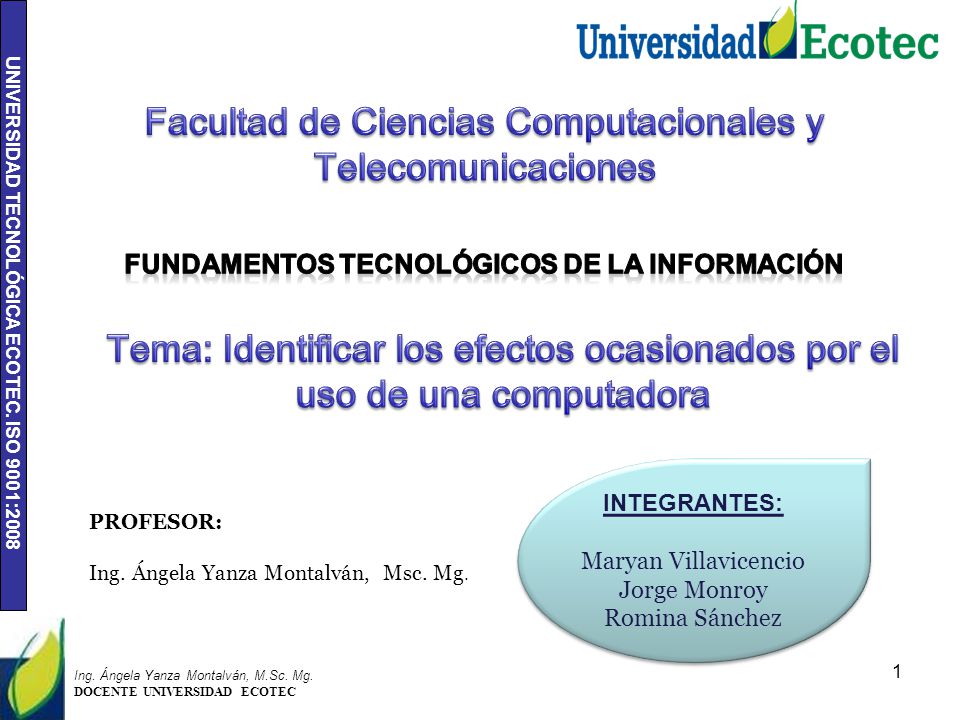 UNIVERSIDAD TECNOLÓGICA ECOTEC. ISO 9001:2008

Universidad Ecotec

Facultad de Ciencias Computacionales y Telecomunicaciones

FUNDAMENTOS TECNOLÓGICOS DE LA INFORMACIÓN

Tema: Identificar los efectos ocasionados por el uso de una computadora

PROFESOR:

Ing. Ángela Yanza Montalván, Msc. Mg.

INTEGRANTES:

Maryan Villavicencio
Jorge Monroy
Romina Sánchez

Ing. Ángela Yanza Montalván, M.Sc. Mg.
DOCENTE UNIVERSIDAD ECOTEC

1